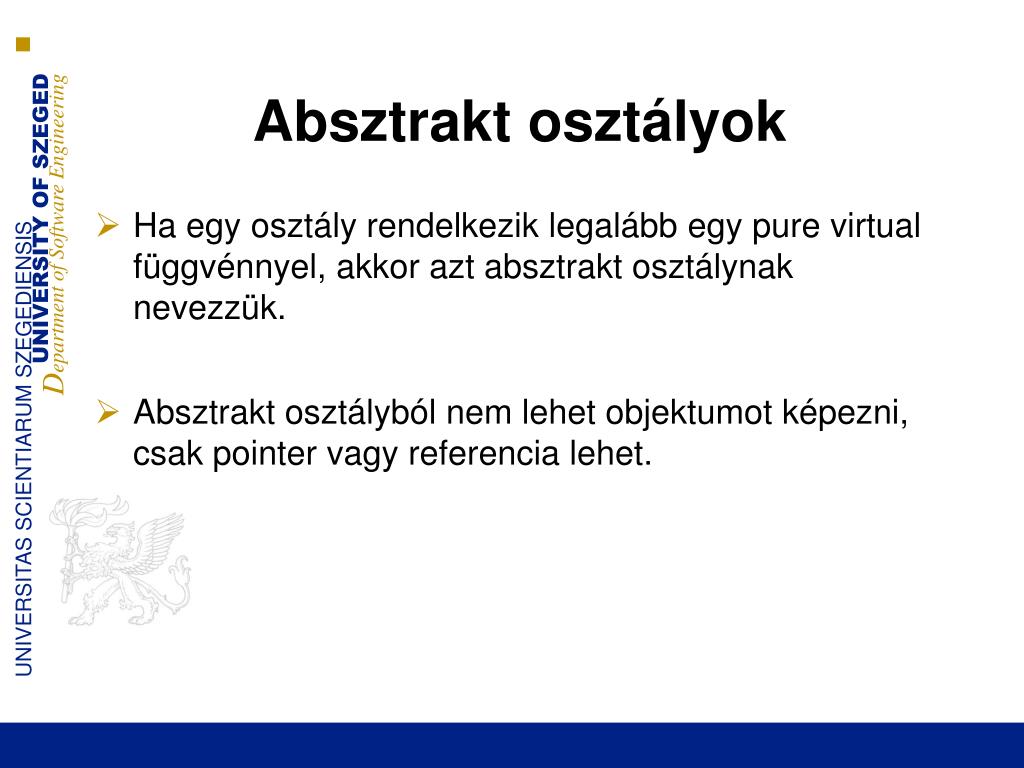 UNIVERSITAS SCIENTIARUM SZEGEDIENSIS
UNIVERSITY OF SZEGED
Department of Software Engineering

Absztrakt osztályok

➢ Ha egy osztály rendelkezik legalább egy pure virtual függvénnyel, akkor azt absztrakt osztálynak nevezzük.

➢ Absztrakt osztályból nem lehet objektumot képezni, csak pointer vagy referencia lehet.